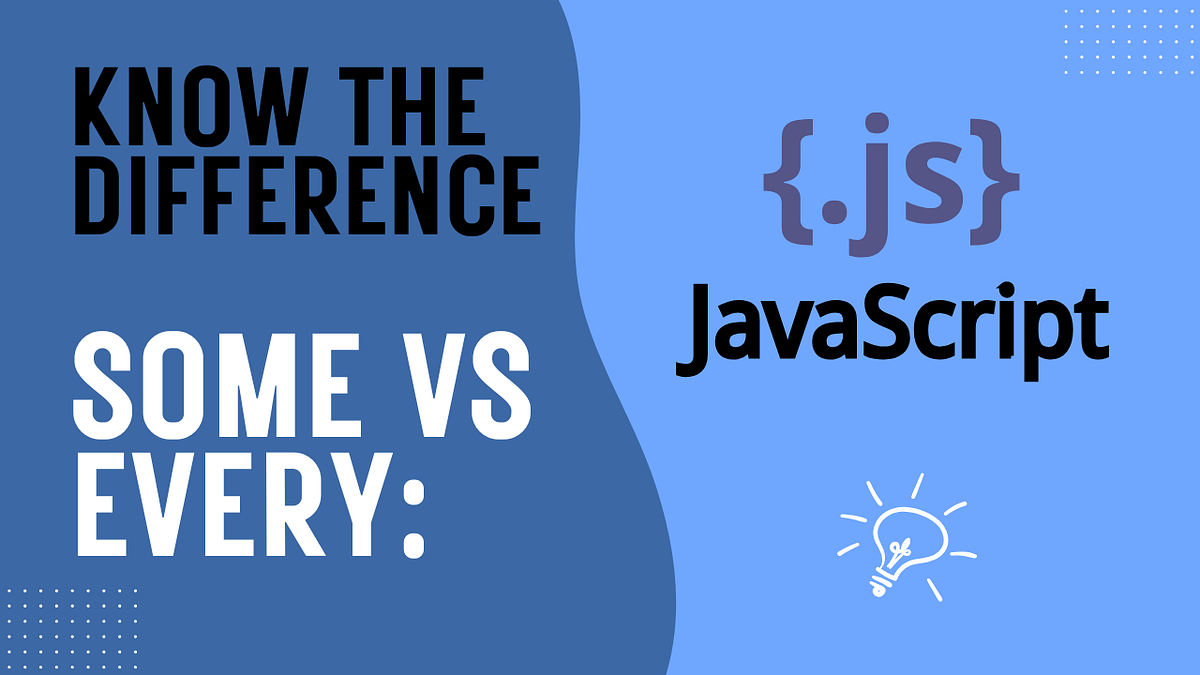 KNOW THE DIFFERENCE

SOME VS EVERY:

{.js}

JavaScript